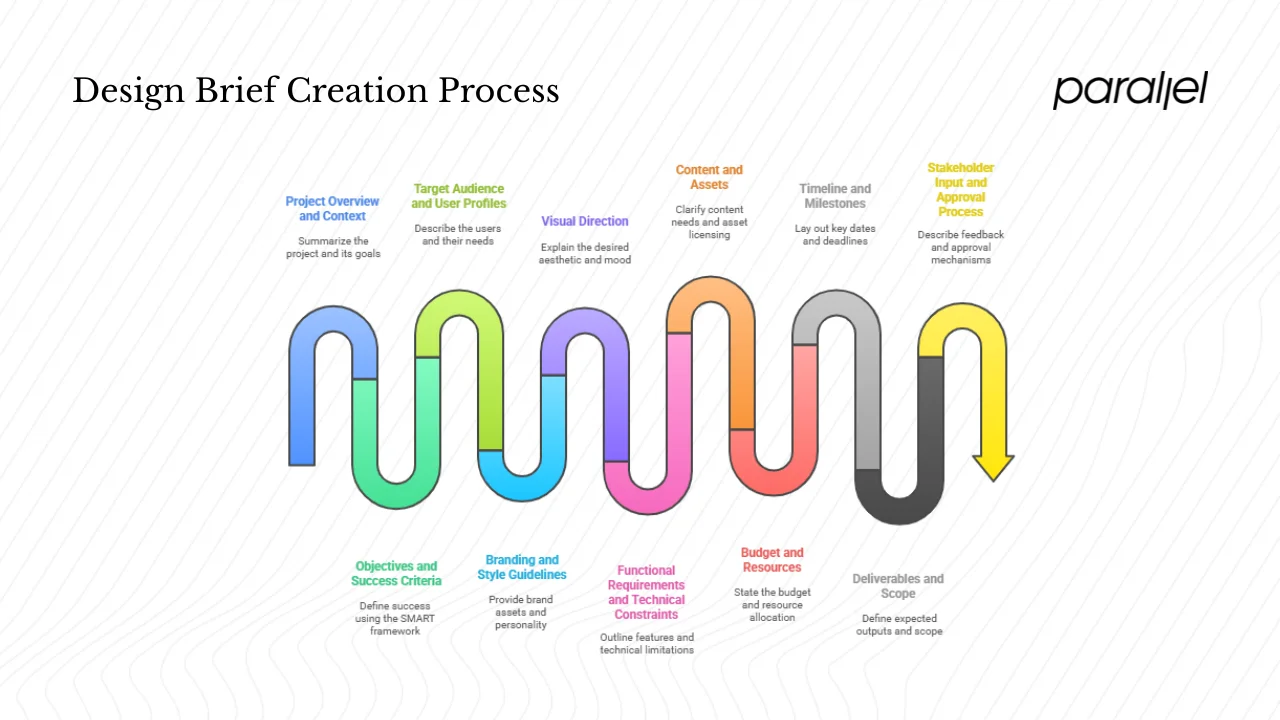 Design Brief Creation Process

parallel

Project Overview and Context

Summarize the project and its goals

Target Audience and User Profiles

Describe the users and their needs

Visual Direction

Explain the desired aesthetic and mood

Content and Assets

Clarify content needs and asset licensing

Timeline and Milestones

Lay out key dates and deadlines

Stakeholder Input and Approval Process

Describe feedback and approval mechanisms

Objectives and Success Criteria

Define success using the SMART framework

Branding and Style Guidelines

Provide brand assets and personality

Functional Requirements and Technical Constraints

Outline features and technical limitations

Budget and Resources

State the budget and resource allocation

Deliverables and Scope

Define expected outputs and scope